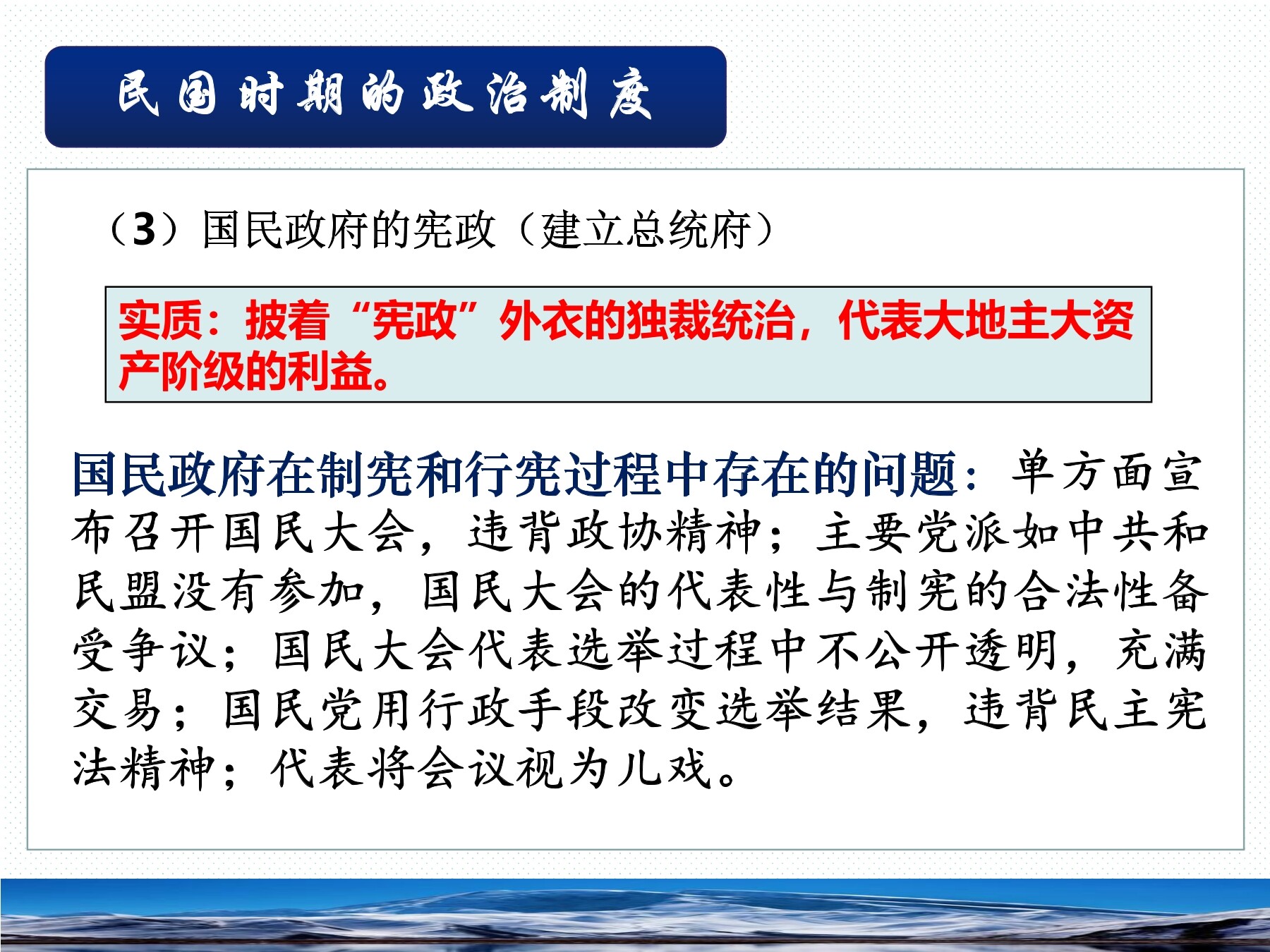 民国时期的政治制度

（3）国民政府的宪政（建立总统府）

实质：披着“宪政”外衣的独裁统治，代表大地主大资产阶级的利益。

国民政府在制宪和行宪过程中存在的问题：单方面宣布召开国民大会，违背政协精神；主要党派如中共和民盟没有参加，国民大会的代表性与制宪的合法性备受争议；国民大会代表选举过程中不公开透明，充满交易；国民党用行政手段改变选举结果，违背民主宪法精神；代表将会议视为儿戏。